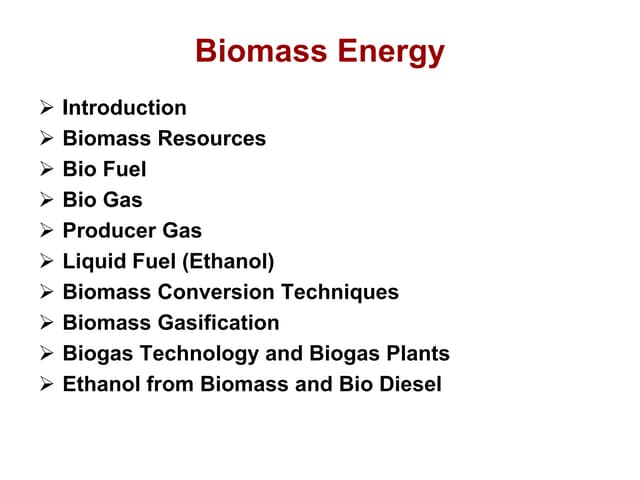 Biomass Energy

➢ Introduction
➢ Biomass Resources
➢ Bio Fuel
➢ Bio Gas
➢ Producer Gas
➢ Liquid Fuel (Ethanol)
➢ Biomass Conversion Techniques
➢ Biomass Gasification
➢ Biogas Technology and Biogas Plants
➢ Ethanol from Biomass and Bio Diesel